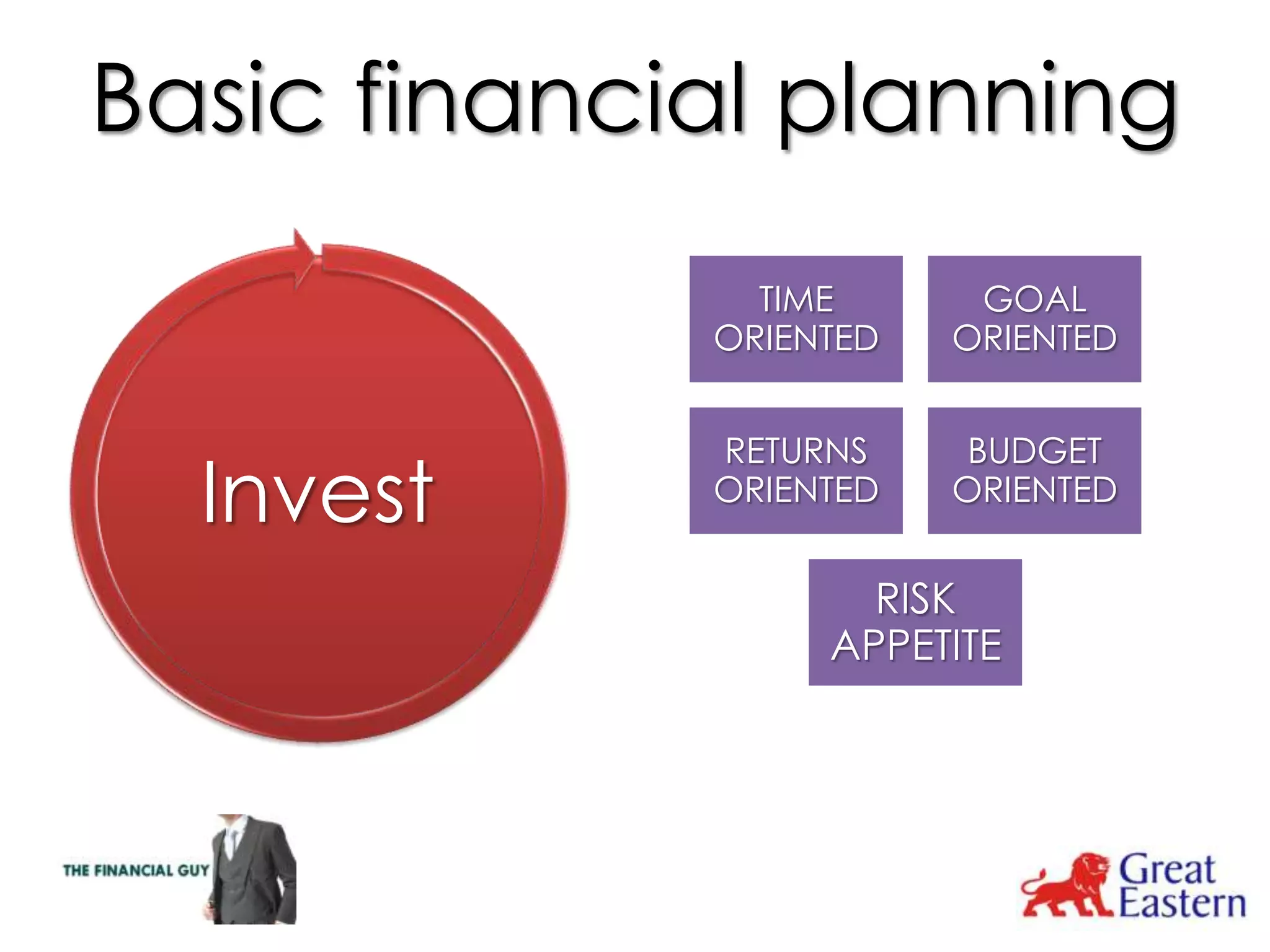 Basic financial planning

Invest

TIME ORIENTED

GOAL ORIENTED

RETURNS ORIENTED

BUDGET ORIENTED

RISK APPETITE

THE FINANCIAL GUY

Great Eastern